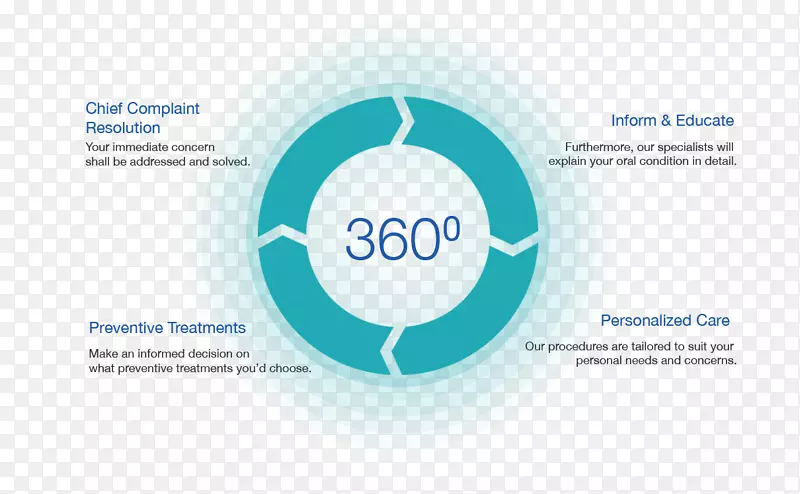 Chief Complaint Resolution
Your immediate concern shall be addressed and solved.

Inform & Educate
Furthermore, our specialists will explain your oral condition in detail.

$360^0$

Preventive Treatments
Make an informed decision on what preventive treatments you'd choose.

Personalized Care
Our procedures are tailored to suit your personal needs and concerns.